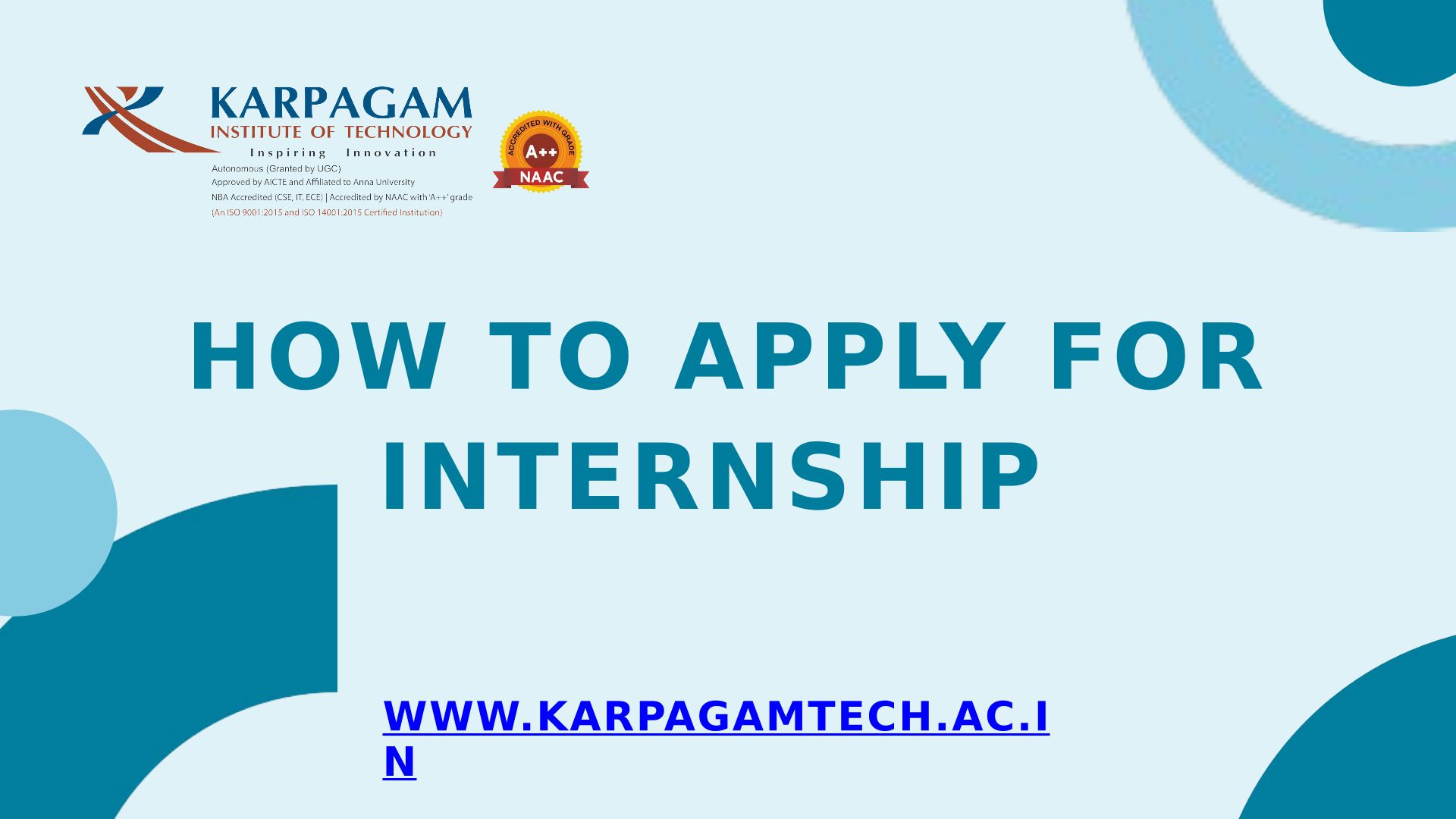 KARPAGAM
INSTITUTE OF TECHNOLOGY
Inspiring Innovation
Autonomous (Granted by UGC)
Approved by AICTE and Affiliated to Anna University
NBA Accredited (CSE, IT, ECE) | Accredited by NAAC with 'A++' grade
(An ISO 9001:2015 and ISO 14001:2015 Certified Institution)

ACCREDITED WITH GRADE
A++
NAAC

HOW TO APPLY FOR INTERNSHIP

WWW.KARPAGAMTECH.AC.IN